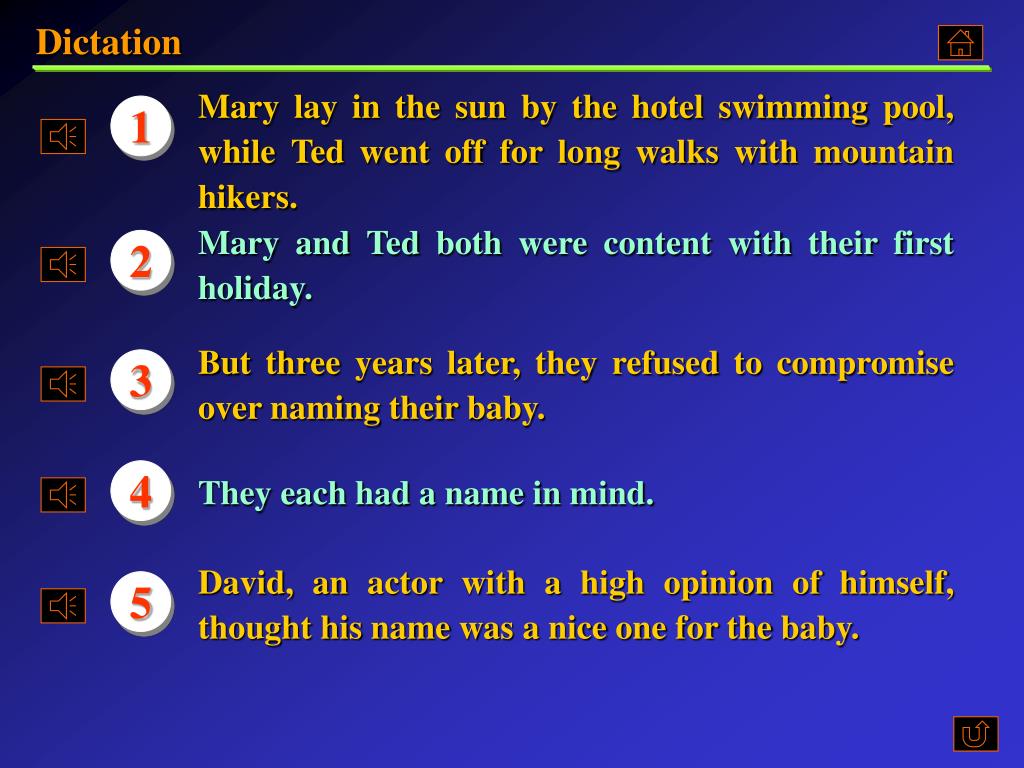 Dictation

1 Mary lay in the sun by the hotel swimming pool, while Ted went off for long walks with mountain hikers.

2 Mary and Ted both were content with their first holiday.

3 But three years later, they refused to compromise over naming their baby.

4 They each had a name in mind.

5 David, an actor with a high opinion of himself, thought his name was a nice one for the baby.